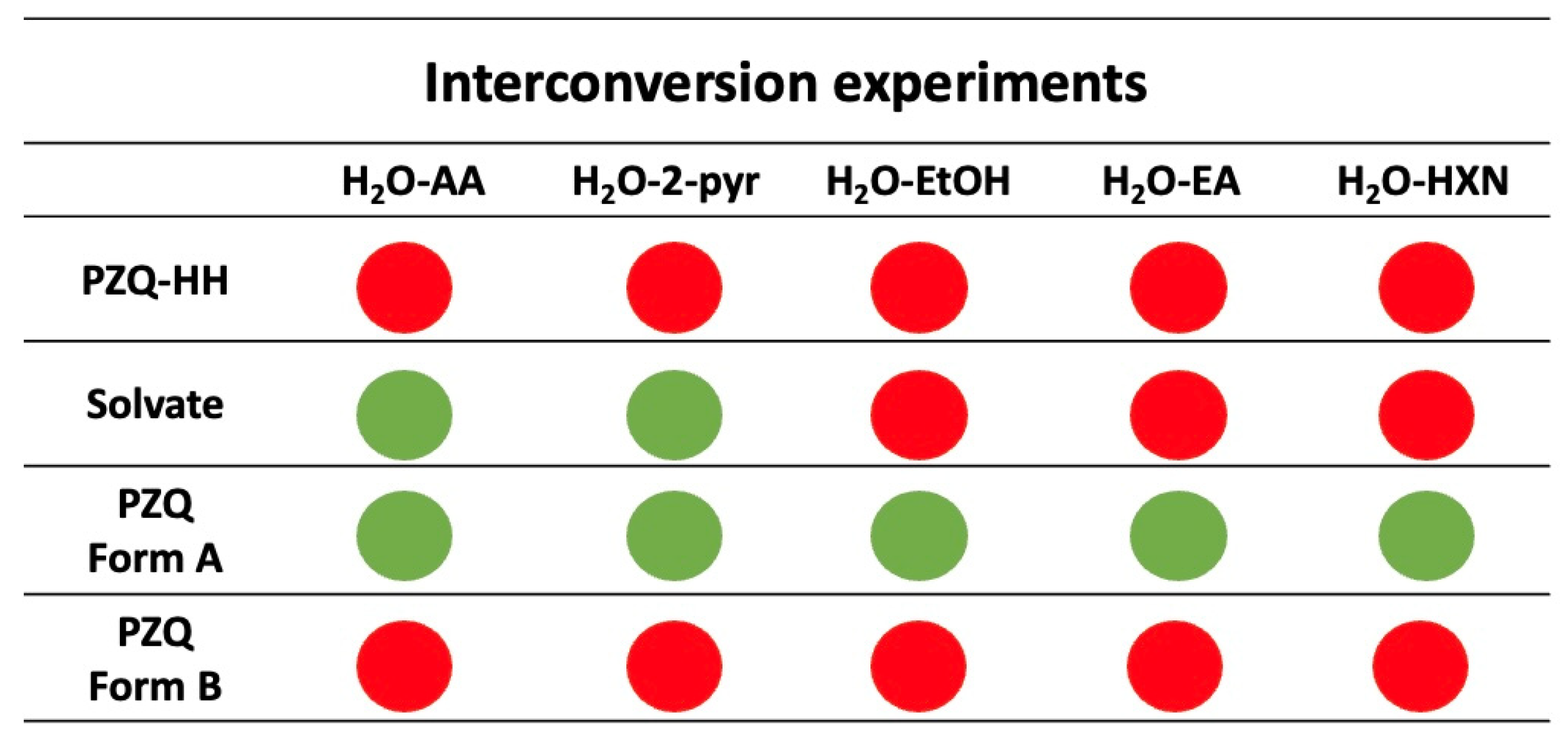 Interconversion experiments

| | $H_2O$-AA | $H_2O$-2-pyr | $H_2O$-EtOH | $H_2O$-EA | $H_2O$-HXN |
|---|---|---|---|---|---|
| PZQ-HH | | | | | |
| Solvate | | | | | |
| PZQ Form A | | | | | |
| PZQ Form B | | | | | |